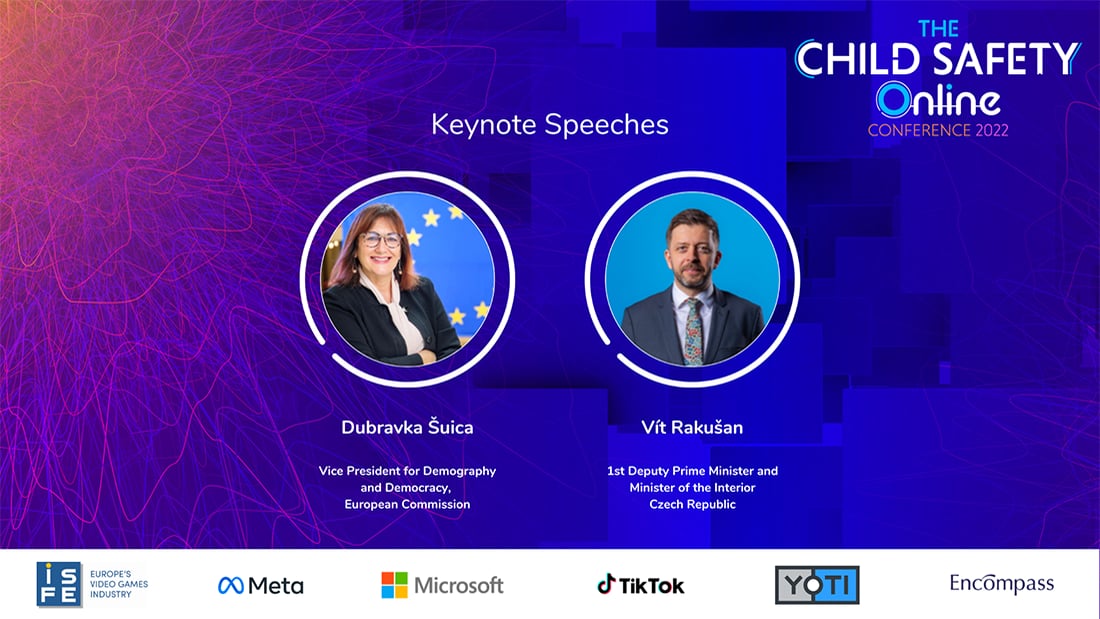 THE
CHILD SAFETY
Online
CONFERENCE 2022

Keynote Speeches

Dubravka Šuica

Vice President for Demography and Democracy, European Commission

Vít Rakušan

1st Deputy Prime Minister and Minister of the Interior Czech Republic

ISFE EUROPE'S VIDEO GAMES INDUSTRY

Meta

Microsoft

TikTok

YOTI

Encompass